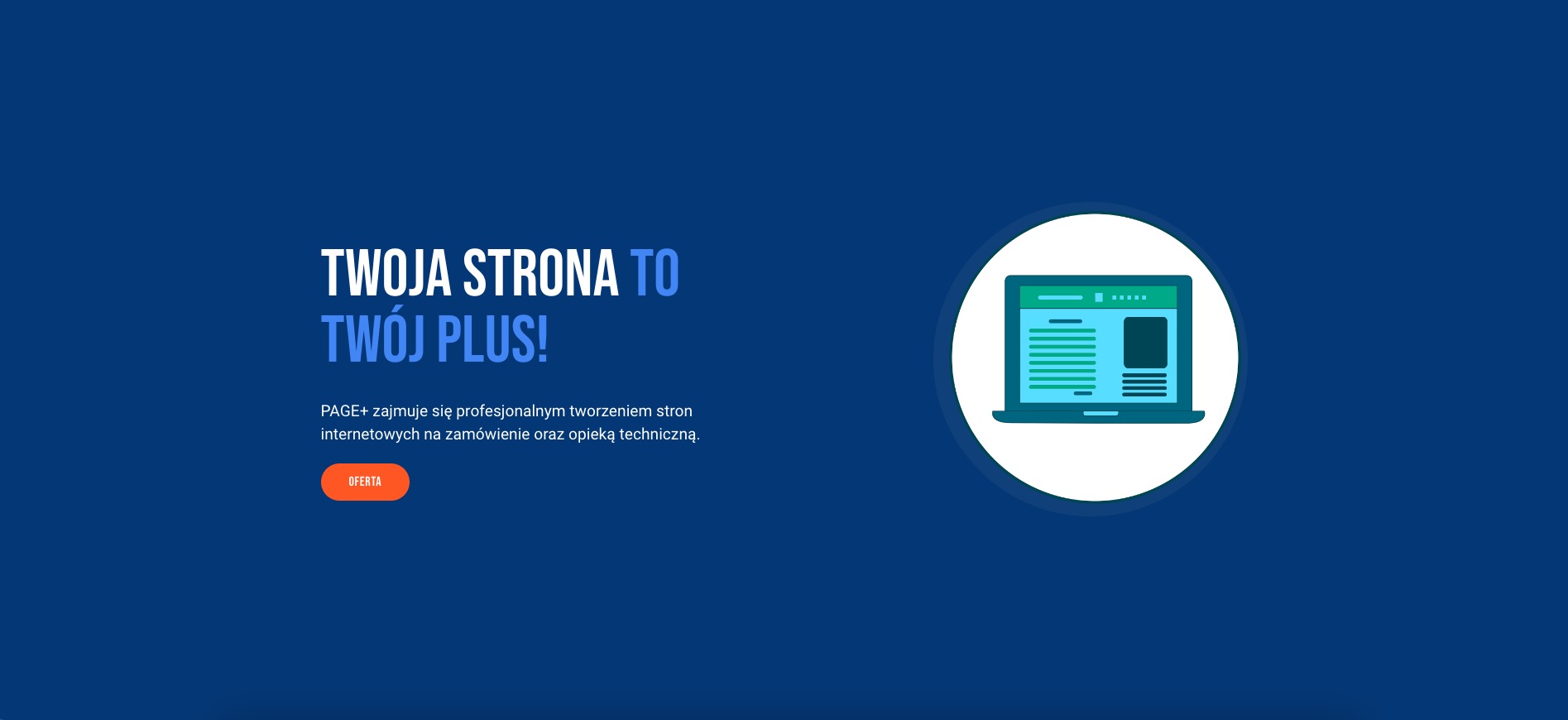 TWOJA STRONA TO TWÓJ PLUS!

PAGE+ zajmuje się profesjonalnym tworzeniem stron internetowych na zamówienie oraz opieką techniczną.

OFERTA